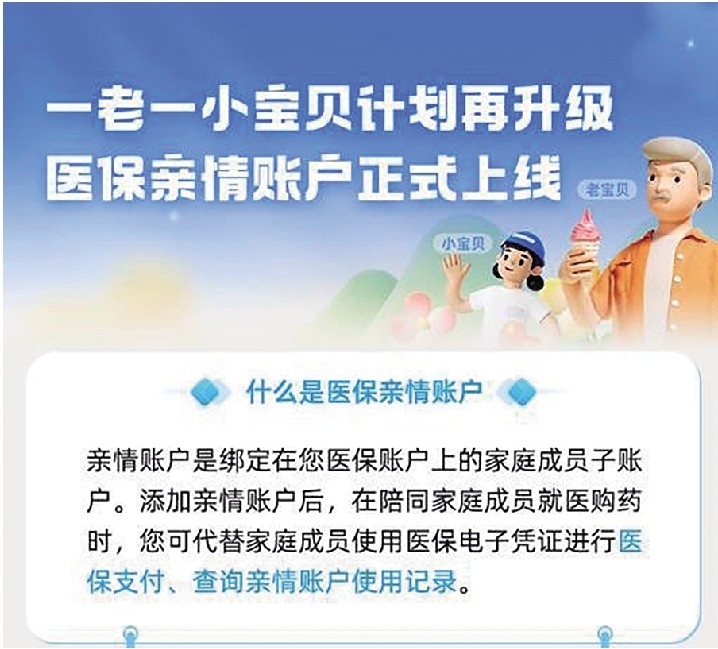 一老一小宝贝计划再升级
医保亲情账户正式上线

老宝贝

小宝贝

什么是医保亲情账户

亲情账户是绑定在您医保账户上的家庭成员子账户。添加亲情账户后，在陪同家庭成员就医购药时，您可代替家庭成员使用医保电子凭证进行医保支付、查询亲情账户使用记录。